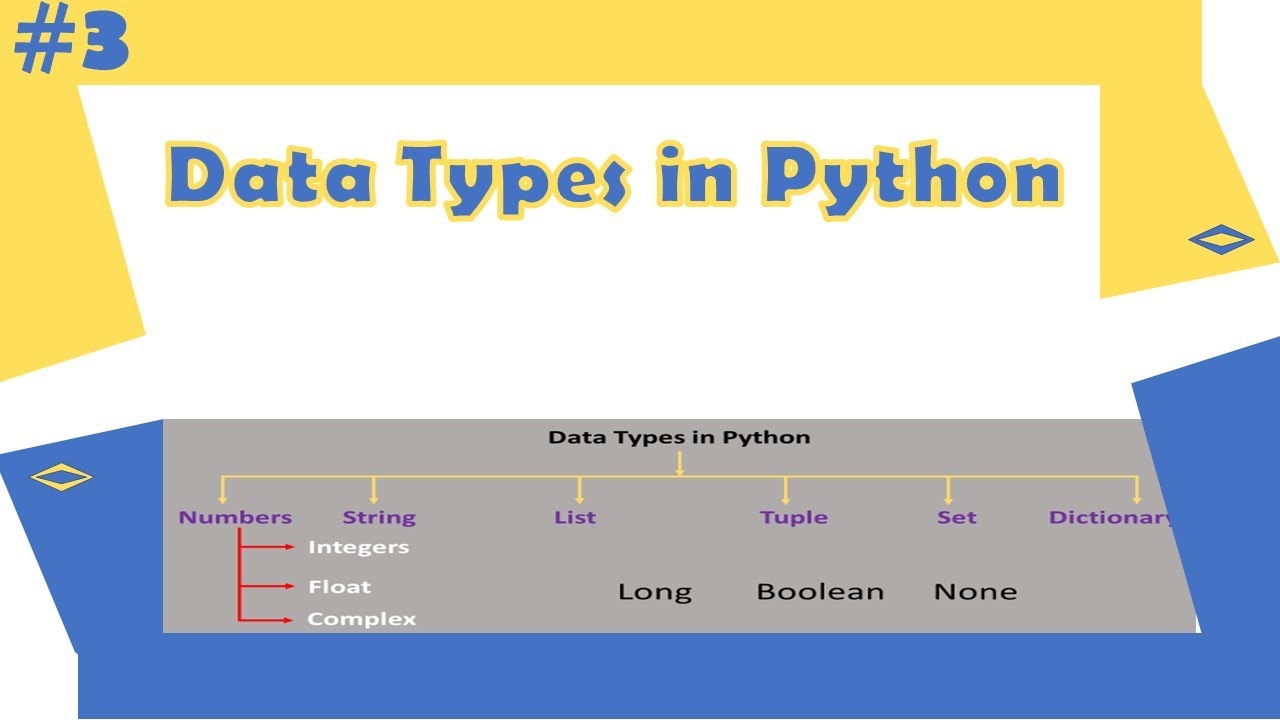 #3

Data Types in Python

Data Types in Python

Numbers String List Tuple Set Dictionary

Integers

Float

Complex

Long Boolean None